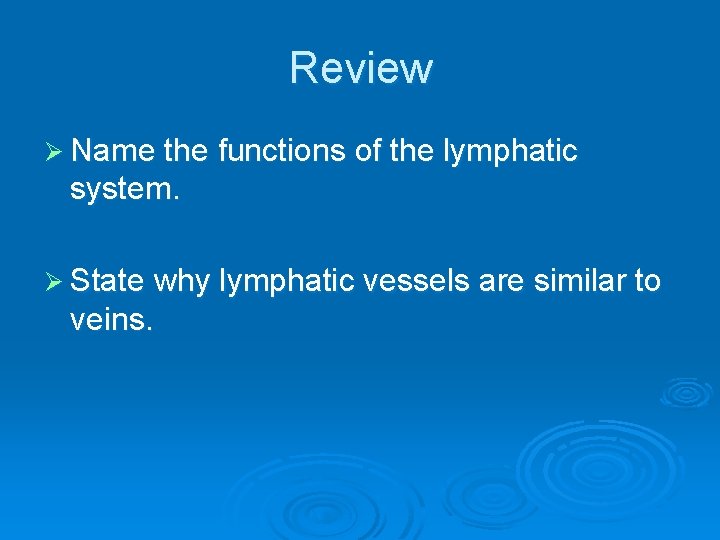 Review

➢ Name the functions of the lymphatic system.

➢ State why lymphatic vessels are similar to veins.